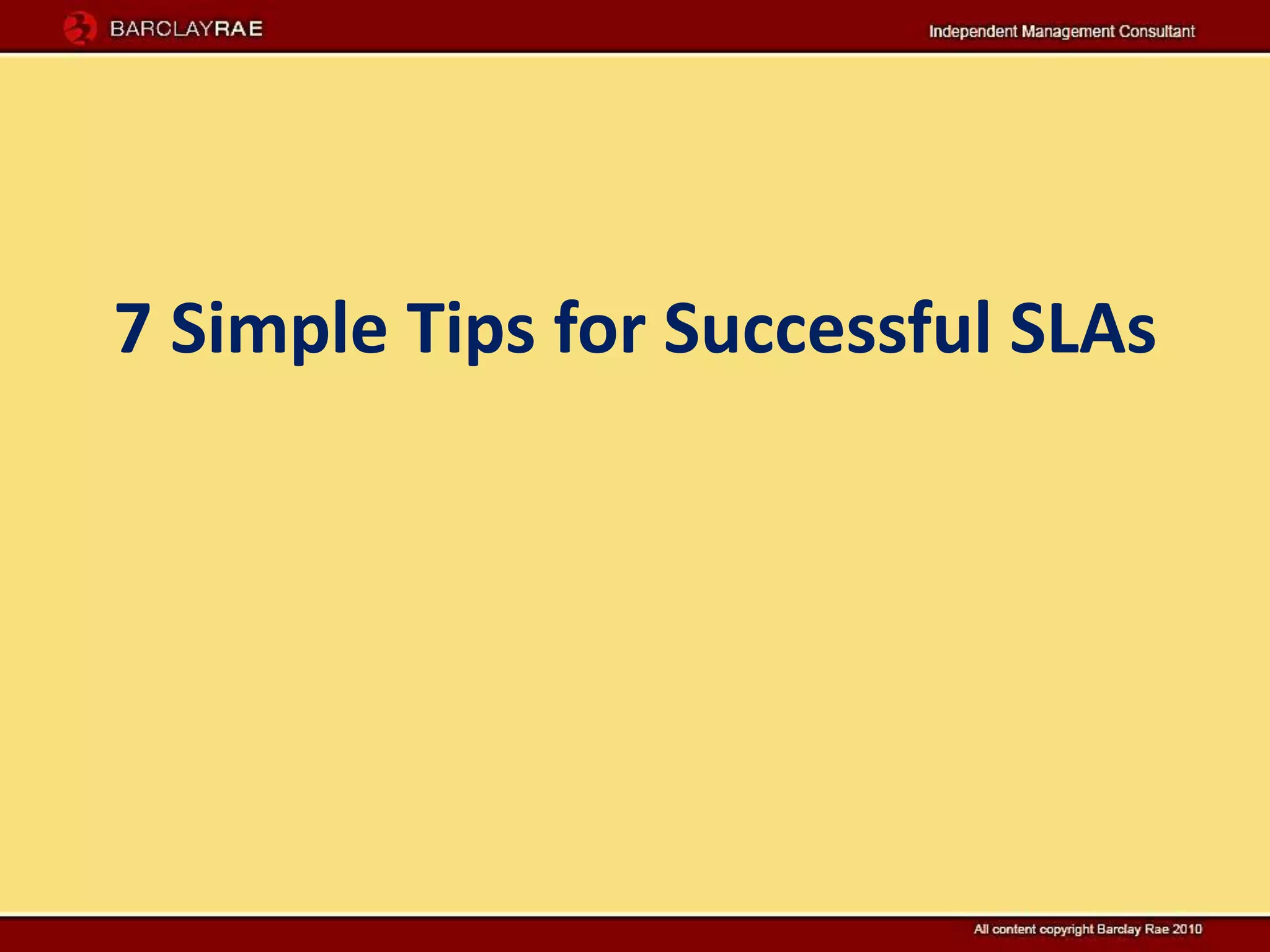 BARCLAYRAE

Independent Management Consultant

7 Simple Tips for Successful SLAs

All content copyright Barclay Rae 2010